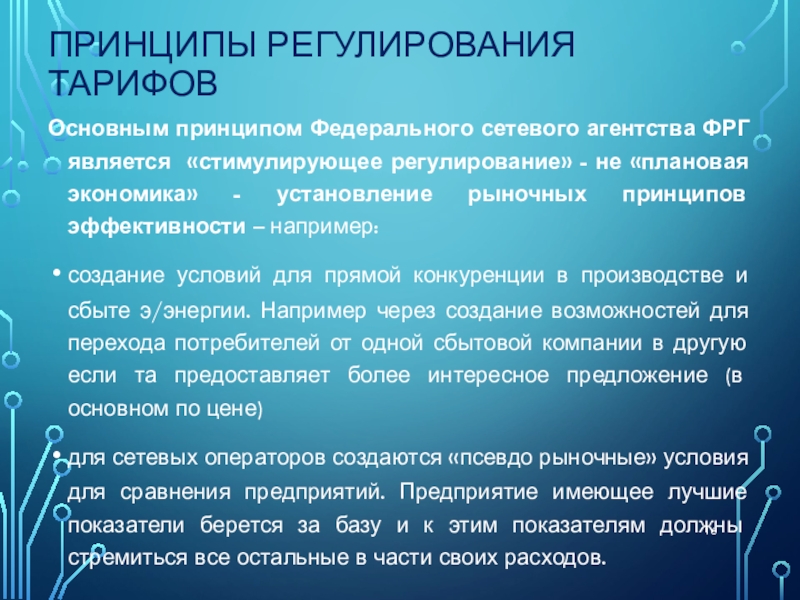 ПРИНЦИПЫ РЕГУЛИРОВАНИЯ ТАРИФОВ

Основным принципом Федерального сетевого агентства ФРГ является «стимулирующее регулирование» - не «плановая экономика» - установление рыночных принципов эффективности – например:

• создание условий для прямой конкуренции в производстве и сбыте э/энергии. Например через создание возможностей для перехода потребителей от одной сбытовой компании в другую если та предоставляет более интересное предложение (в основном по цене)

• для сетевых операторов создаются «псевдо рыночные» условия для сравнения предприятий. Предприятие имеющее лучшие показатели берется за базу и к этим показателям должны стремиться все остальные в части своих расходов.